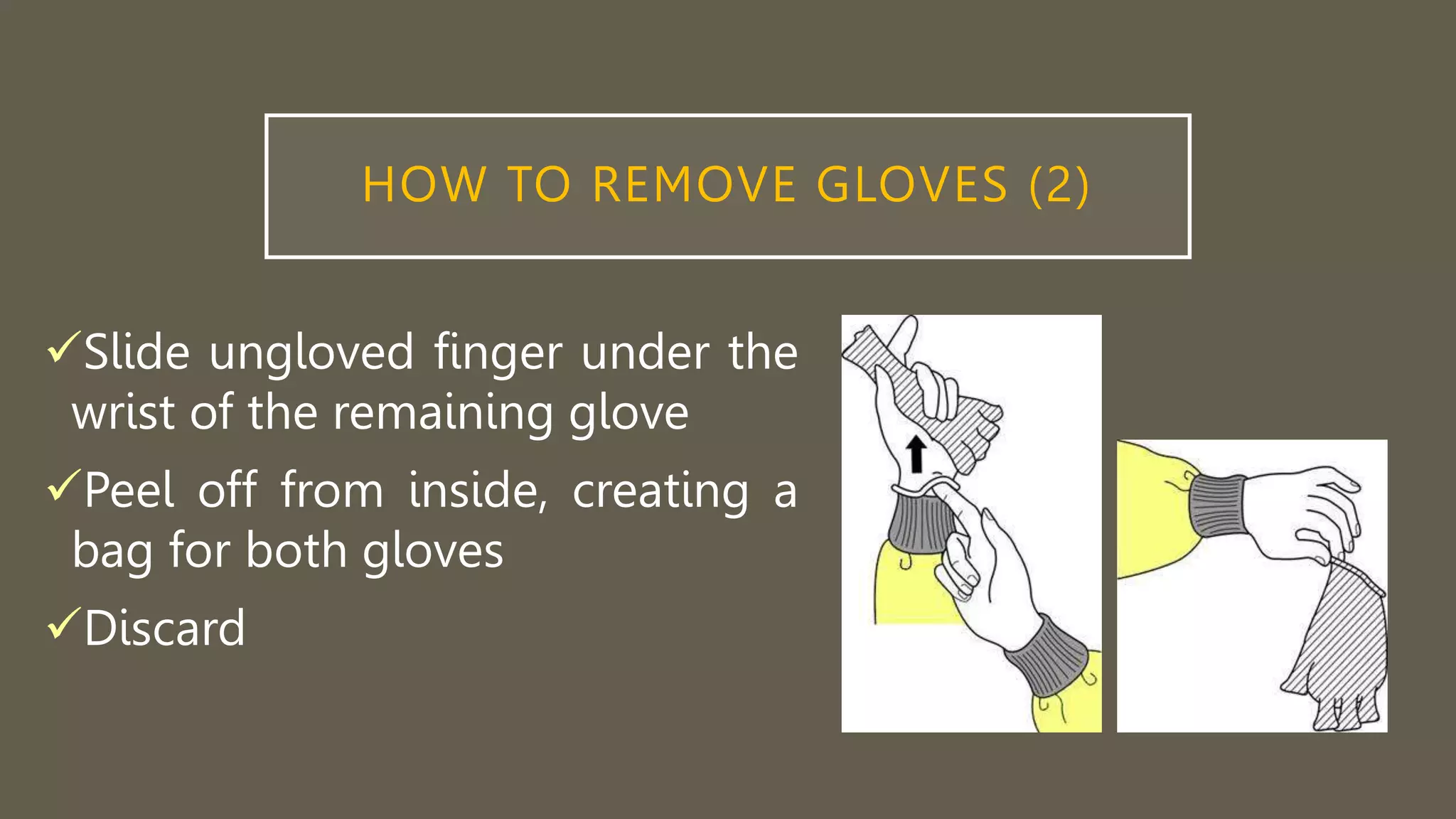 HOW TO REMOVE GLOVES (2)

✓Slide ungloved finger under the wrist of the remaining glove

✓Peel off from inside, creating a bag for both gloves

✓Discard